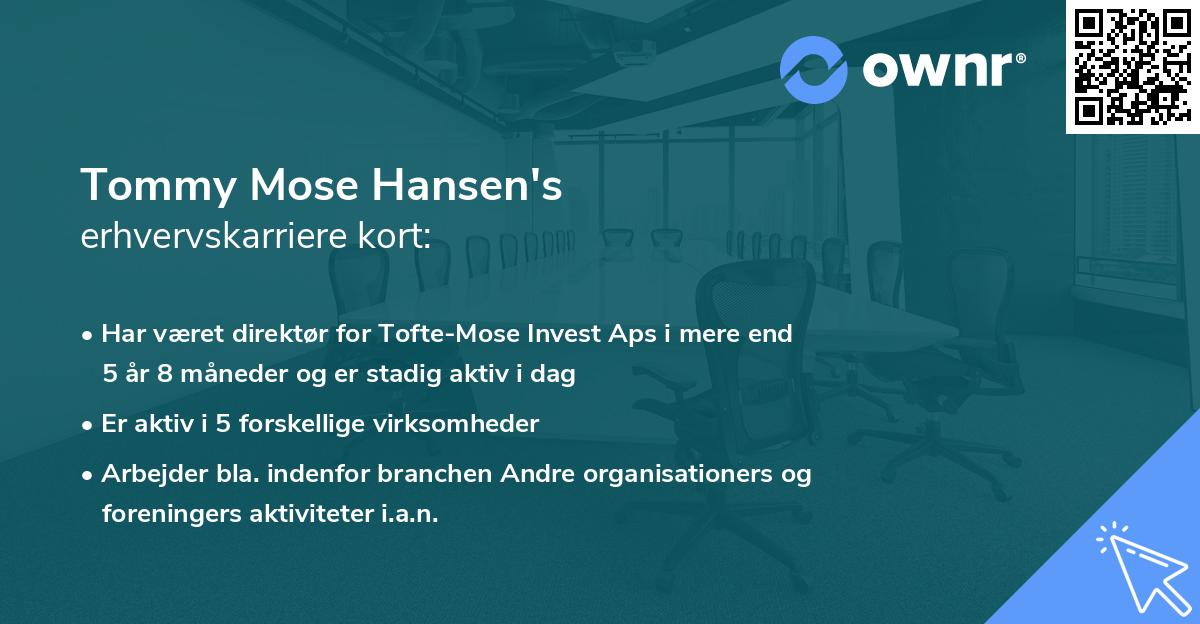 ownr®

Tommy Mose Hansen's
erhvervskarriere kort:

• Har været direktør for Tofte-Mose Invest Aps i mere end 5 år 8 måneder og er stadig aktiv i dag

• Er aktiv i 5 forskellige virksomheder

• Arbejder bla. indenfor branchen Andre organisationers og foreningers aktiviteter i.a.n.